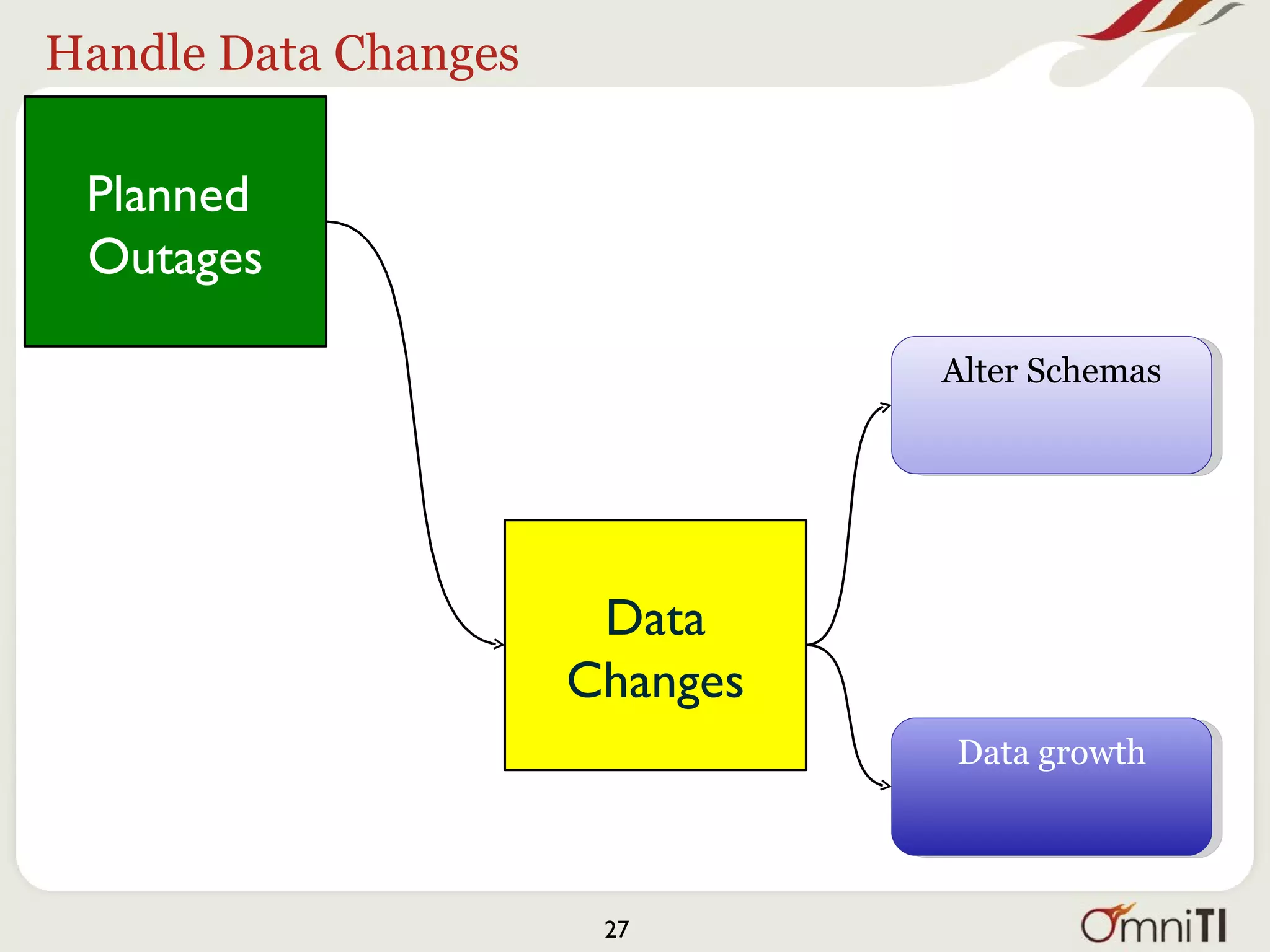 Handle Data Changes

Planned Outages

Data Changes

Alter Schemas

Data growth

27

OmniTI